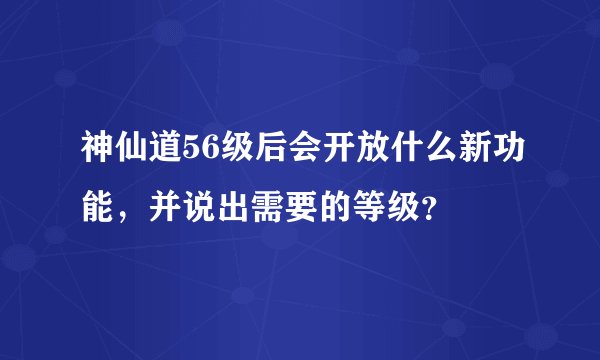 神仙道56级后会开放什么新功能，并说出需要的等级?